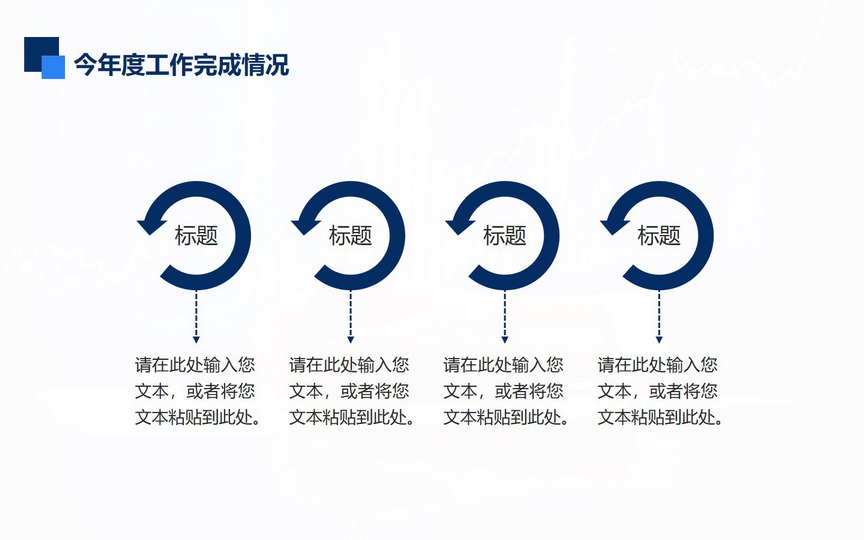 今年度工作完成情况

标题

请在此处输入您文本，或者将您文本粘贴到此处。

标题

请在此处输入您文本，或者将您文本粘贴到此处。

标题

请在此处输入您文本，或者将您文本粘贴到此处。

标题

请在此处输入您文本，或者将您文本粘贴到此处。